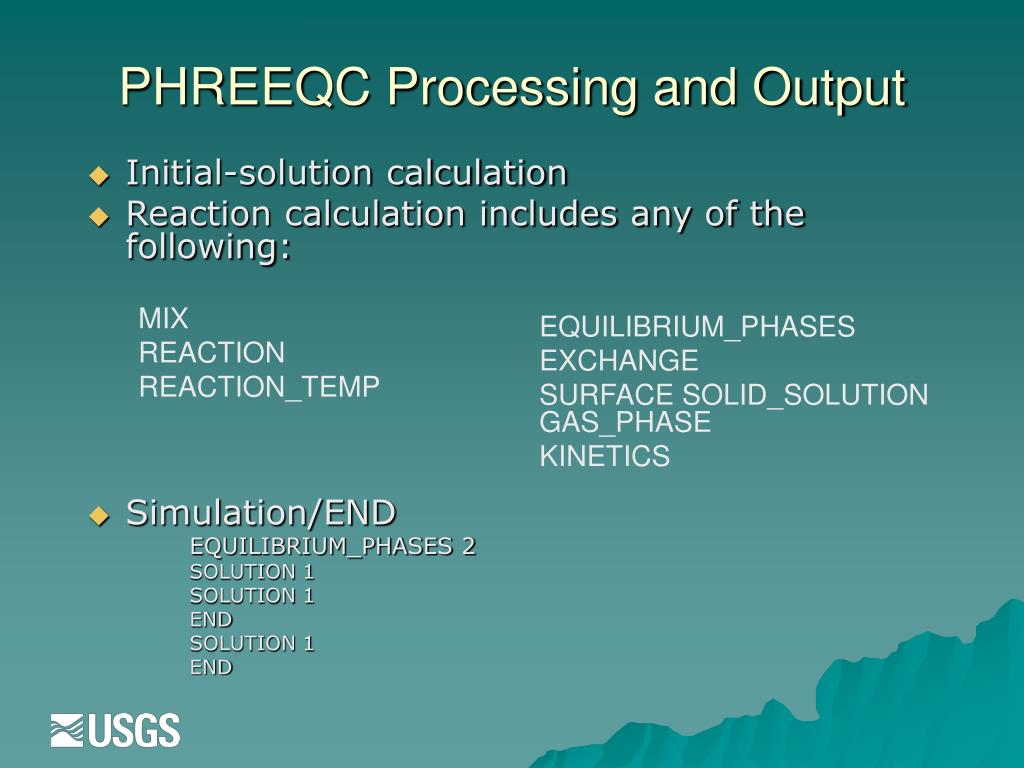 PHREEQC Processing and Output

Initial-solution calculation

Reaction calculation includes any of the following:

MIX
REACTION
REACTION_TEMP

EQUILIBRIUM_PHASES
EXCHANGE
SURFACE SOLID_SOLUTION
GAS_PHASE
KINETICS

Simulation/END

EQUILIBRIUM_PHASES 2
SOLUTION 1
SOLUTION 1
END
SOLUTION 1
END

USGS